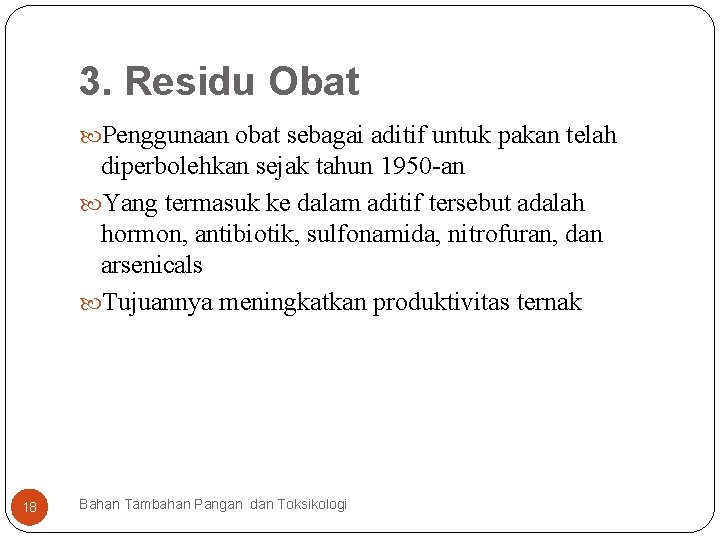 3. Residu Obat

Penggunaan obat sebagai aditif untuk pakan telah diperbolehkan sejak tahun 1950-an

Yang termasuk ke dalam aditif tersebut adalah hormon, antibiotik, sulfonamida, nitrofuran, dan arsenicals

Tujuannya meningkatkan produktivitas ternak

18

Bahan Tambahan Pangan dan Toksikologi